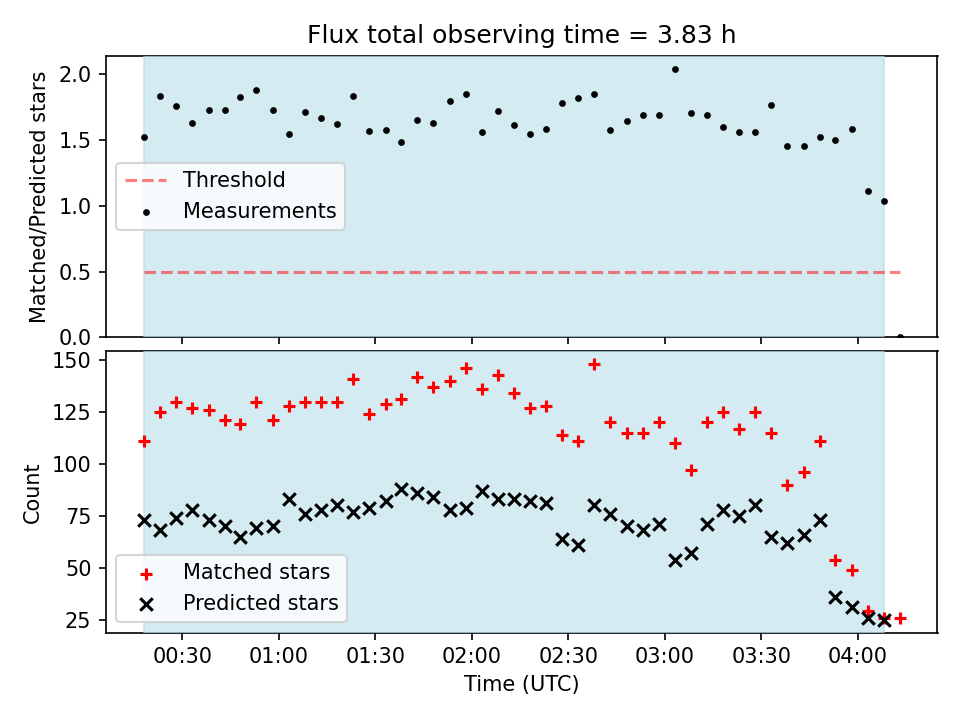 Flux total observing time = 3.83 h

Matched/Predicted stars

2.0
1.5
1.0
0.5
0.0

Threshold
Measurements

Count

150
125
100
75
50
25

Matched stars
Predicted stars

00:30 01:00 01:30 02:00 02:30 03:00 03:30 04:00

Time (UTC)